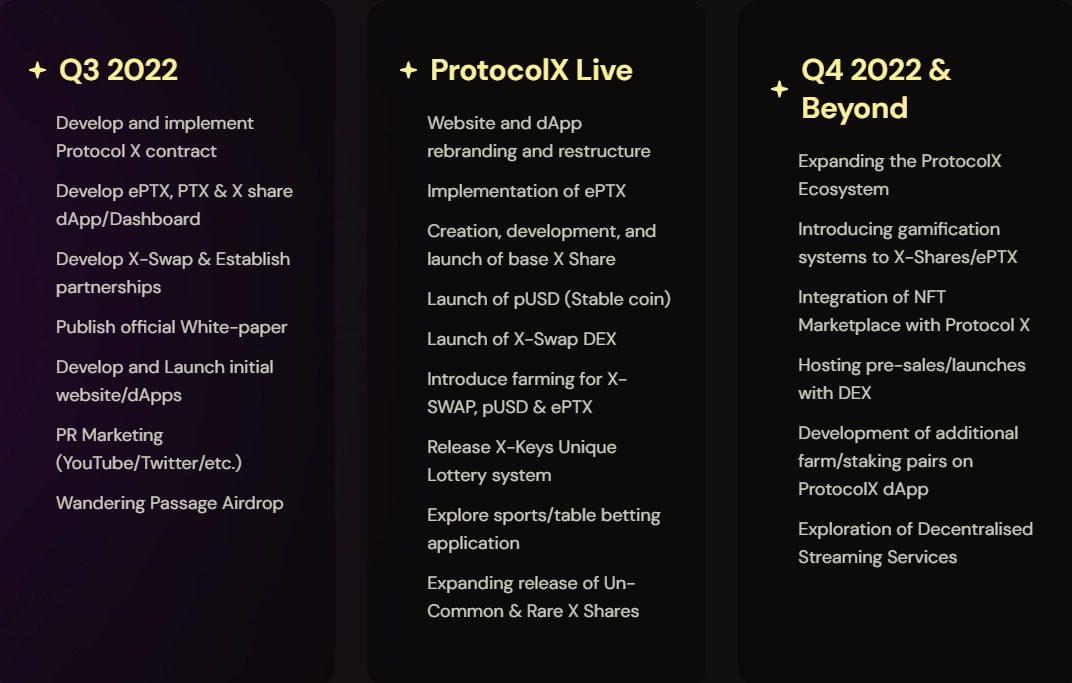 Q3 2022

Develop and implement Protocol X contract

Develop ePTX, PTX & X share dApp/Dashboard

Develop X-Swap & Establish partnerships

Publish official White-paper

Develop and Launch initial website/dApps

PR Marketing (YouTube/Twitter/etc.)

Wandering Passage Airdrop

ProtocolX Live

Website and dApp rebranding and restructure

Implementation of ePTX

Creation, development, and launch of base X Share

Launch of pUSD (Stable coin)

Launch of X-Swap DEX

Introduce farming for X-SWAP, pUSD & ePTX

Release X-Keys Unique Lottery system

Explore sports/table betting application

Expanding release of Un-Common & Rare X Shares

Q4 2022 & Beyond

Expanding the ProtocolX Ecosystem

Introducing gamification systems to X-Shares/ePTX

Integration of NFT Marketplace with Protocol X

Hosting pre-sales/launches with DEX

Development of additional farm/staking pairs on ProtocolX dApp

Exploration of Decentralised Streaming Services